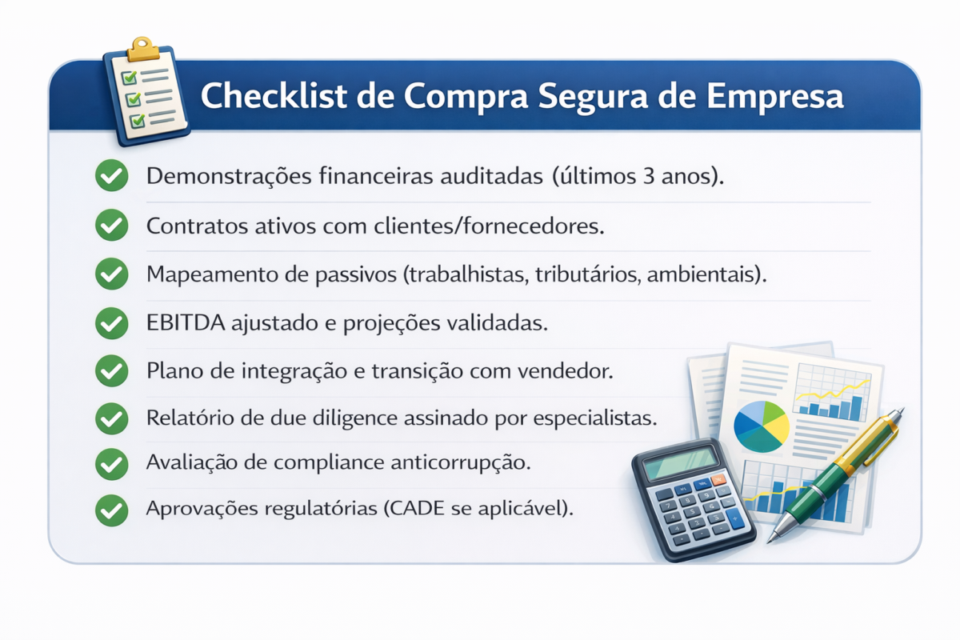 Checklist de Compra Segura de Empresa

Demonstrações financeiras auditadas (últimos 3 anos).

Contratos ativos com clientes/fornecedores.

Mapeamento de passivos (trabalhistas, tributários, ambientais).

EBITDA ajustado e projeções validadas.

Plano de integração e transição com vendedor.

Relatório de due diligence assinado por especialistas.

Avaliação de compliance anticorrupção.

Aprovações regulatórias (CADE se aplicável).